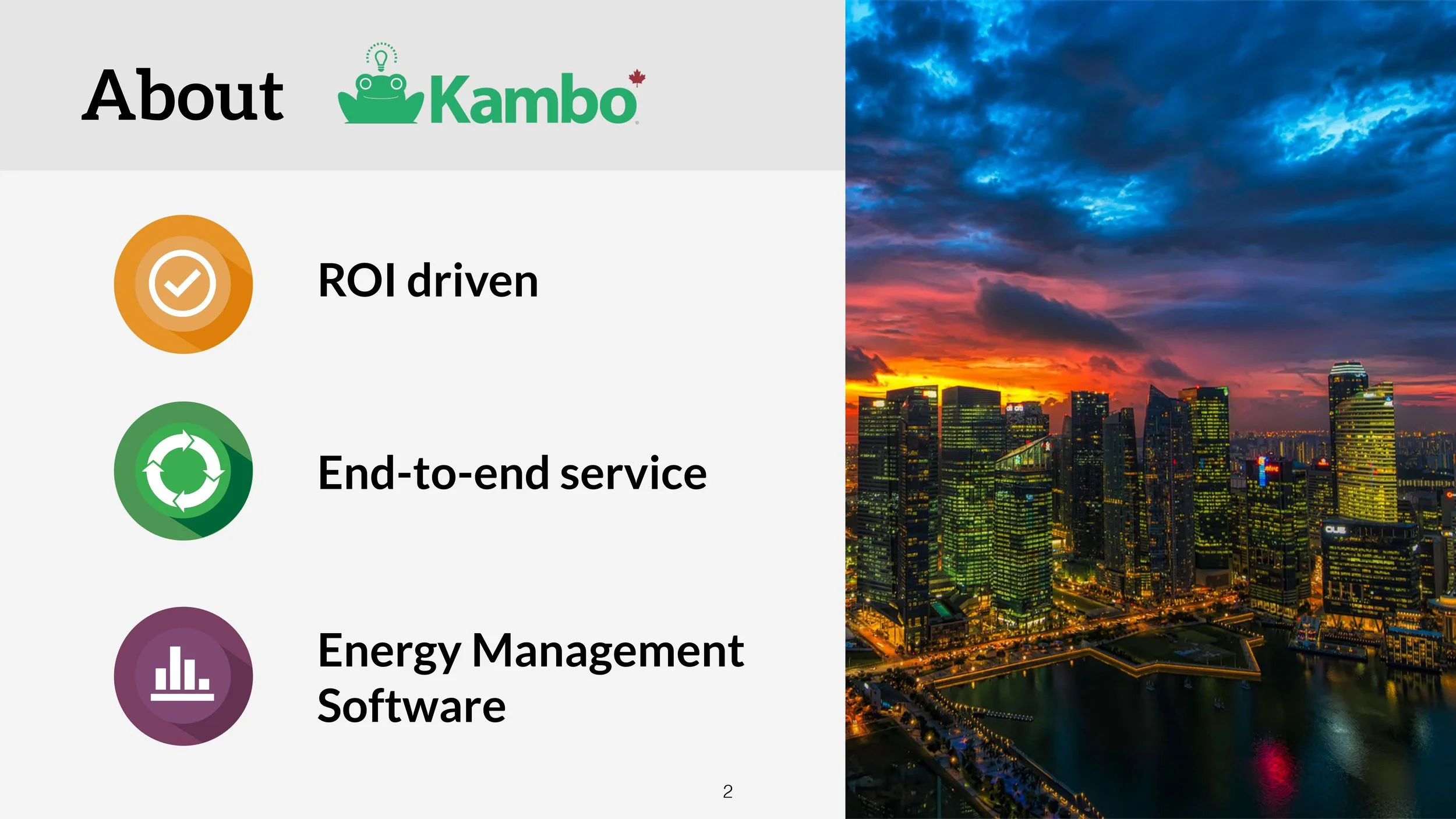 About Kambo

ROI driven

End-to-end service

Energy Management Software

2